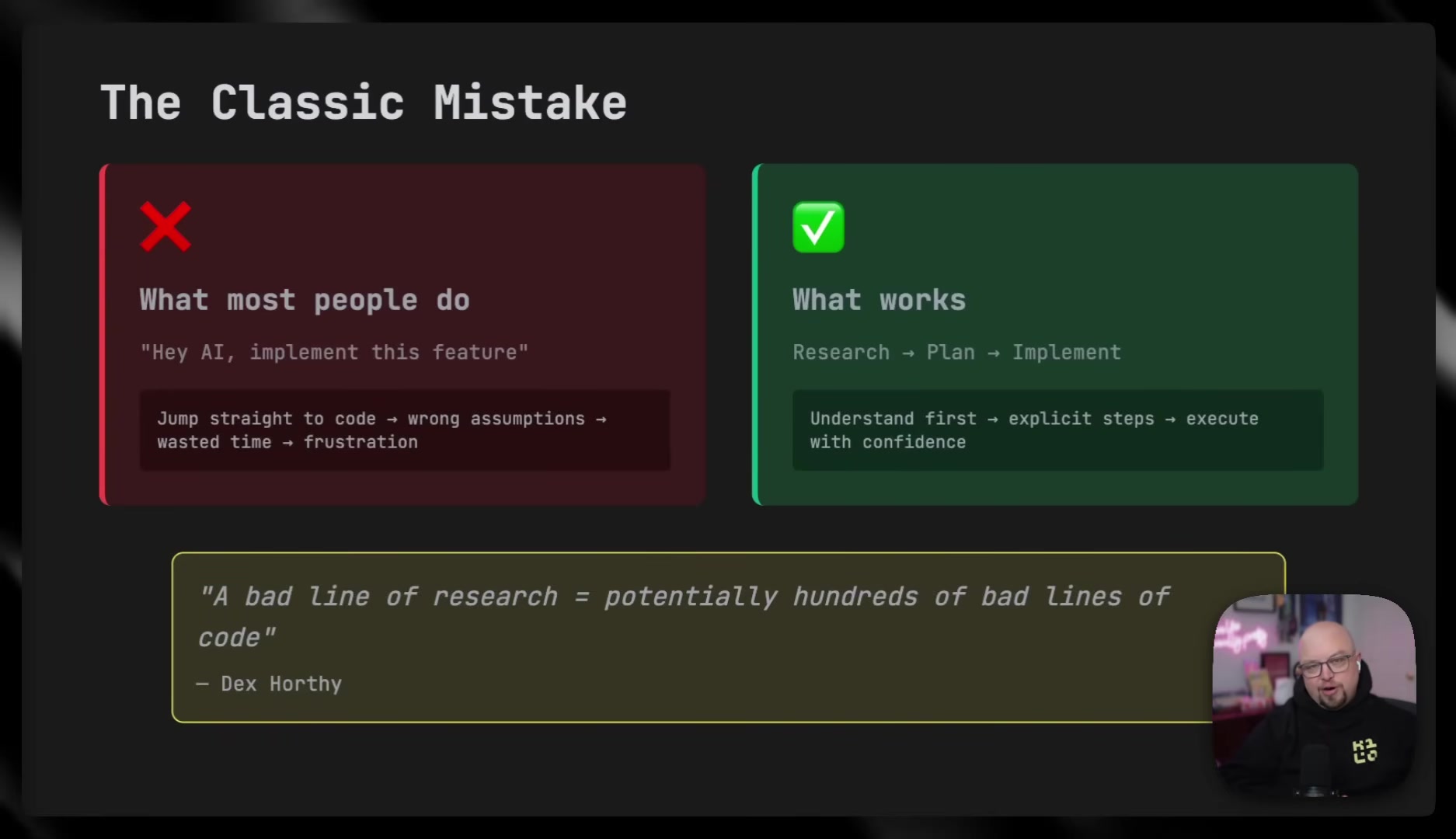 The Classic Mistake

❌

What most people do

"Hey AI, implement this feature"

Jump straight to code → wrong assumptions → wasted time → frustration

✅

What works

Research → Plan → Implement

Understand first → explicit steps → execute with confidence

"A bad line of research = potentially hundreds of bad lines of code"

— Dex Horthy